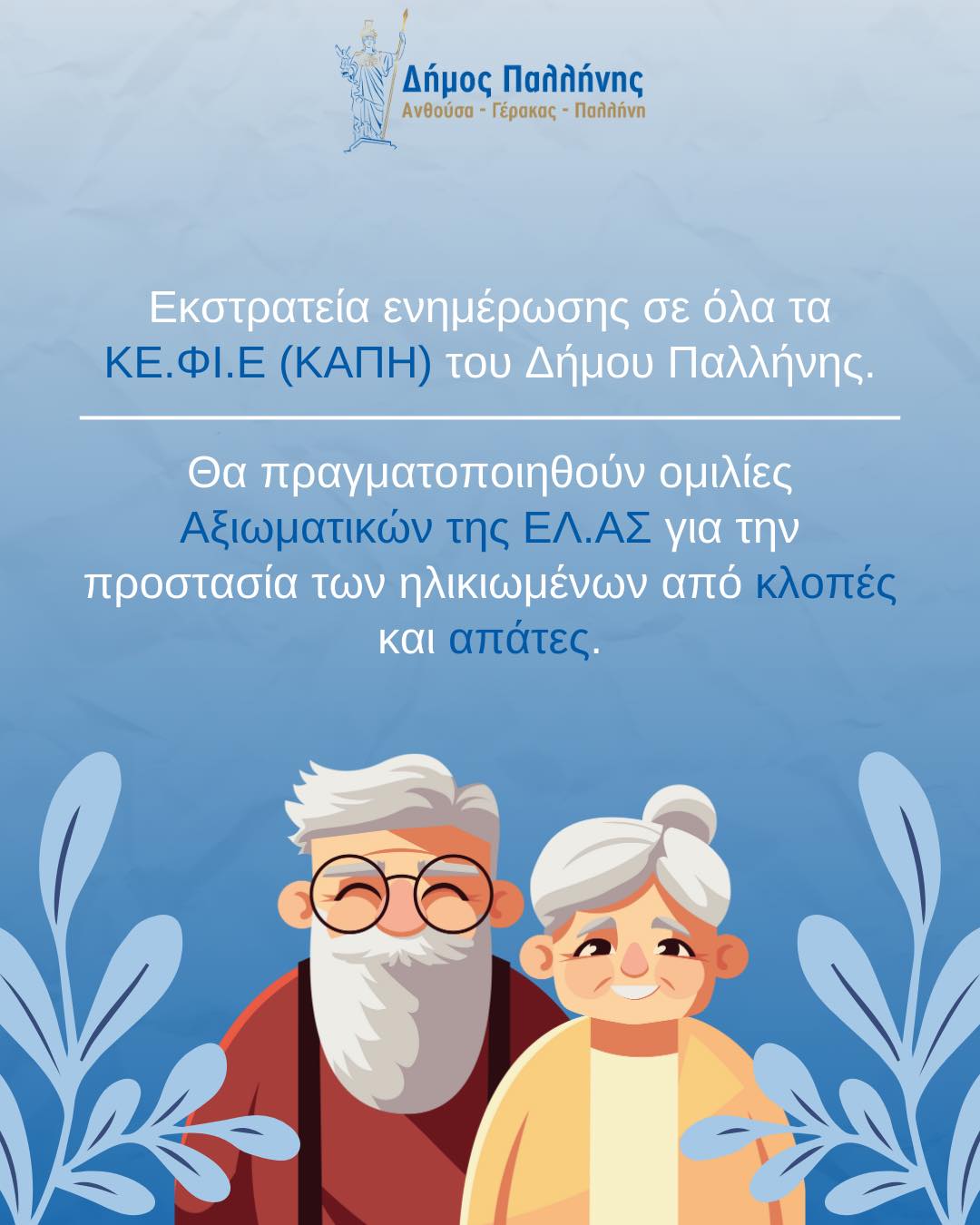 Δήμος Παλλήνης
Ανθούσα - Γέρακας - Παλλήνη

Εκστρατεία ενημέρωσης σε όλα τα ΚΕ.ΦΙ.Ε (ΚΑΠΗ) του Δήμου Παλλήνης.

Θα πραγματοποιηθούν ομιλίες Αξιωματικών της ΕΛ.ΑΣ για την προστασία των ηλικιωμένων από κλοπές και απάτες.